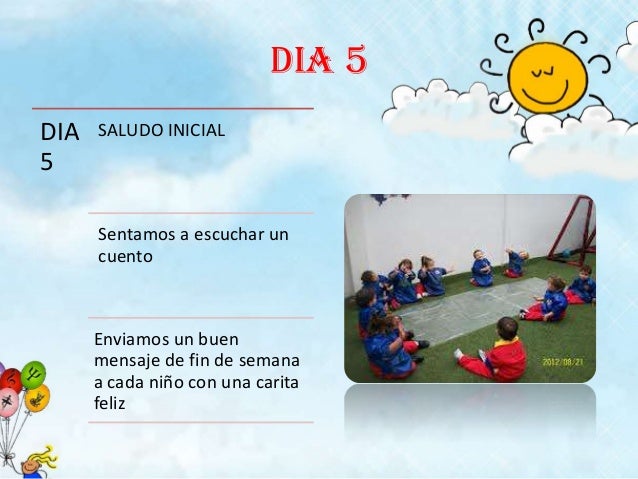 DIA 5

DIA 5

SALUDO INICIAL

Sentamos a escuchar un cuento

Enviamos un buen mensaje de fin de semana a cada niño con una carita feliz

2012/08/21